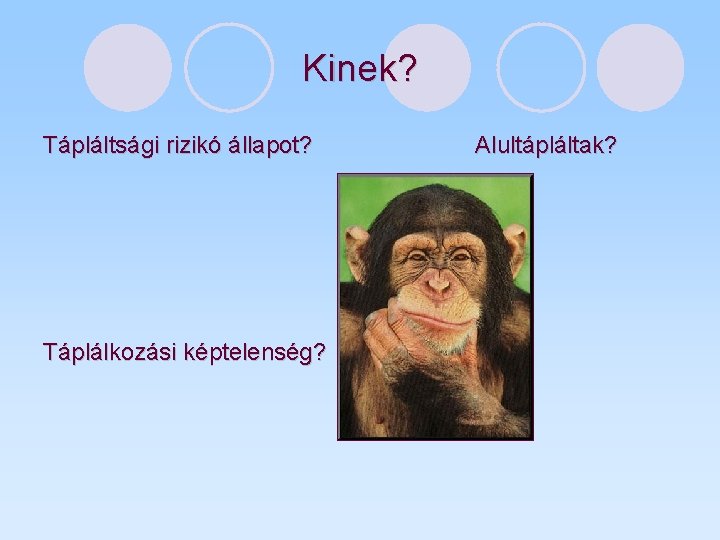 Kinek?

Tápláltsági rizikó állapot?

Alultápláltak?

Táplálkozási képtelenség?